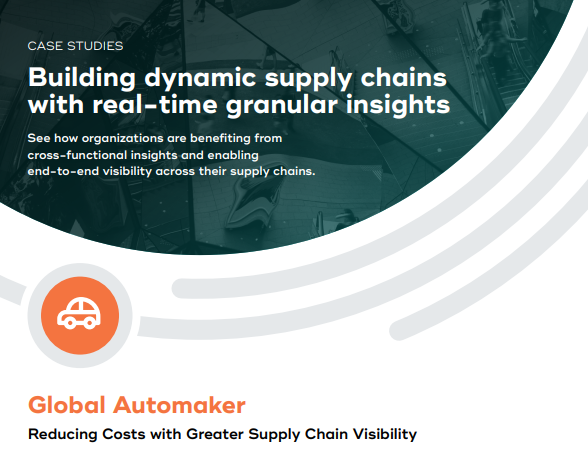 CASE STUDIES

Building dynamic supply chains with real-time granular insights

See how organizations are benefiting from cross-functional insights and enabling end-to-end visibility across their supply chains.

Global Automaker

Reducing Costs with Greater Supply Chain Visibility